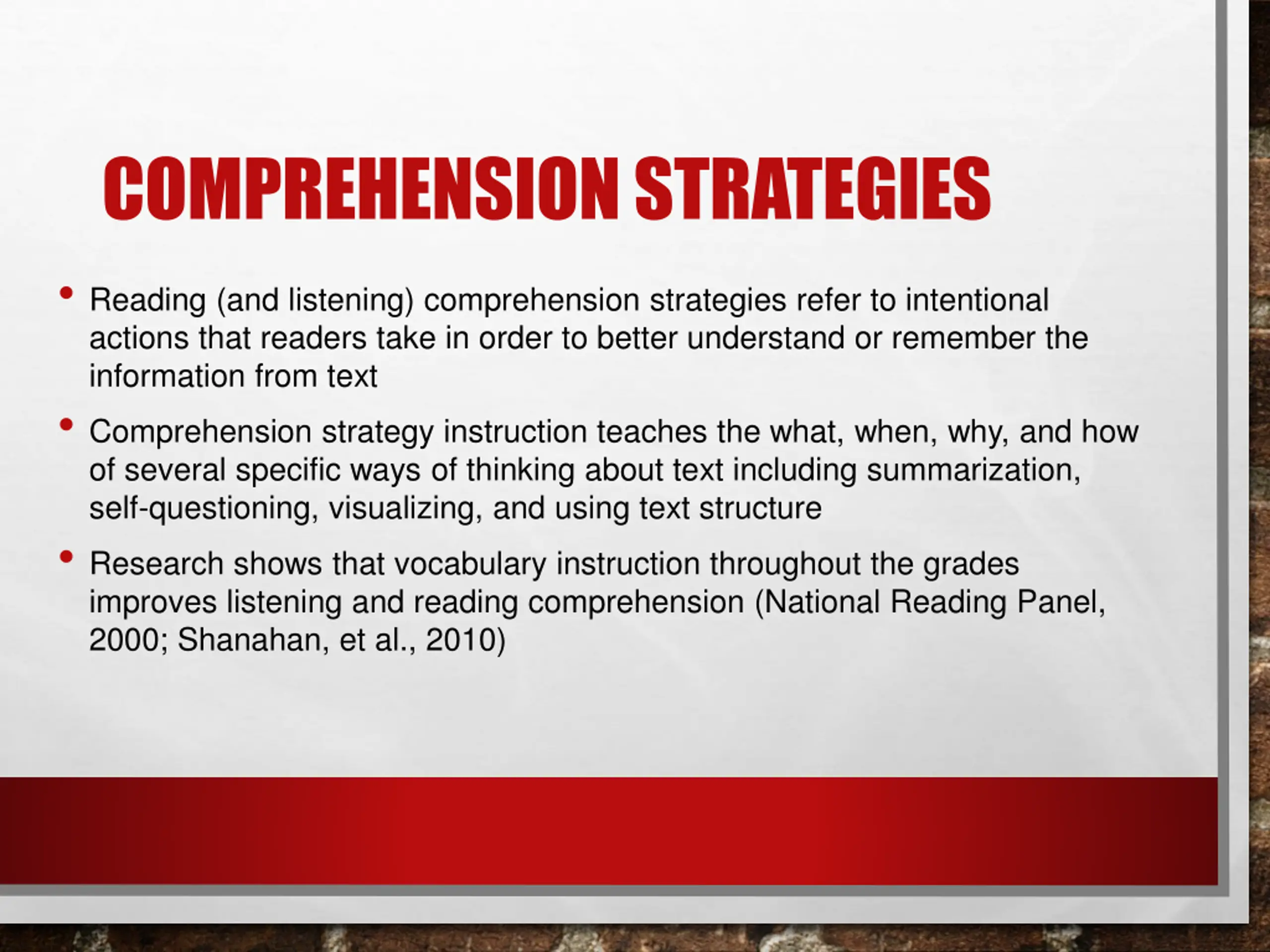 COMPREHENSION STRATEGIES

• Reading (and listening) comprehension strategies refer to intentional actions that readers take in order to better understand or remember the information from text

• Comprehension strategy instruction teaches the what, when, why, and how of several specific ways of thinking about text including summarization, self-questioning, visualizing, and using text structure

• Research shows that vocabulary instruction throughout the grades improves listening and reading comprehension (National Reading Panel, 2000; Shanahan, et al., 2010)